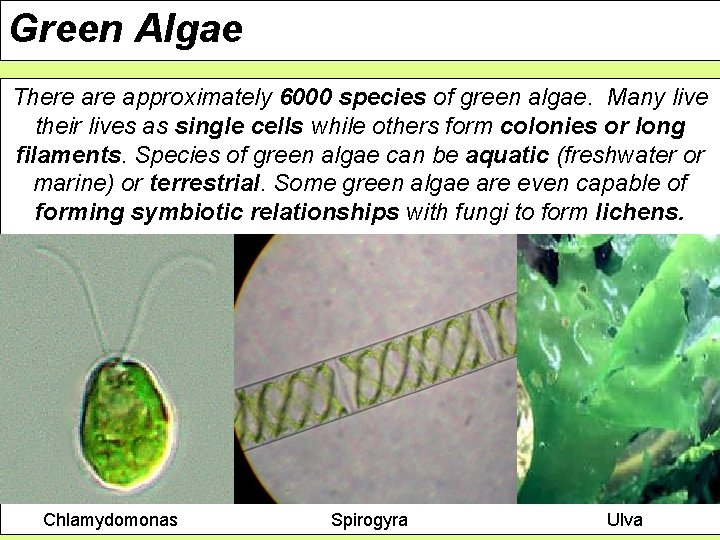 Green Algae

There are approximately 6000 species of green algae. Many live their lives as single cells while others form colonies or long filaments. Species of green algae can be aquatic (freshwater or marine) or terrestrial. Some green algae are even capable of forming symbiotic relationships with fungi to form lichens.

Chlamydomonas

Spirogyra

Ulva